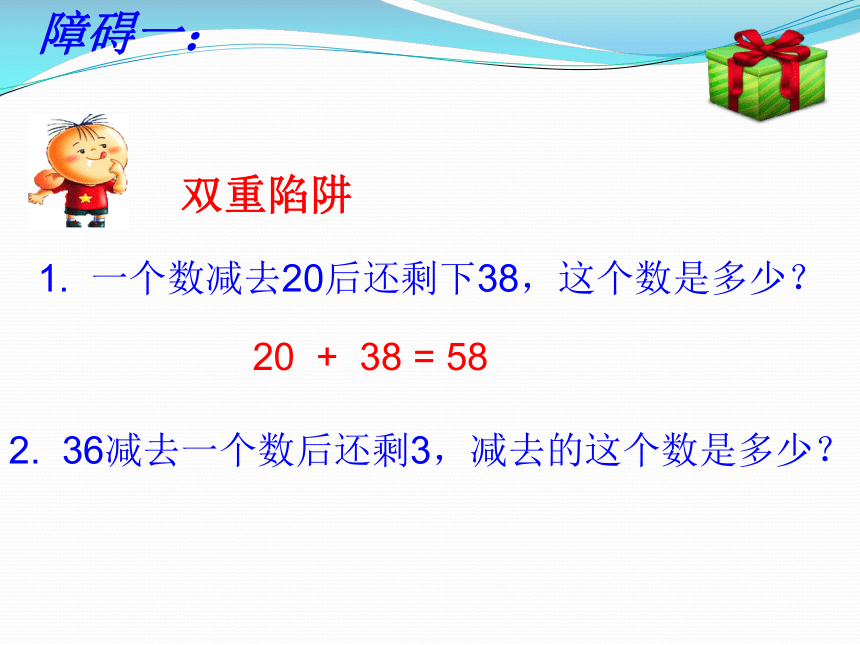 障碍一：

双重陷阱

1. 一个数减去20后还剩下38，这个数是多少？

$20 + 38 = 58$

2. 36减去一个数后还剩3，减去的这个数是多少？